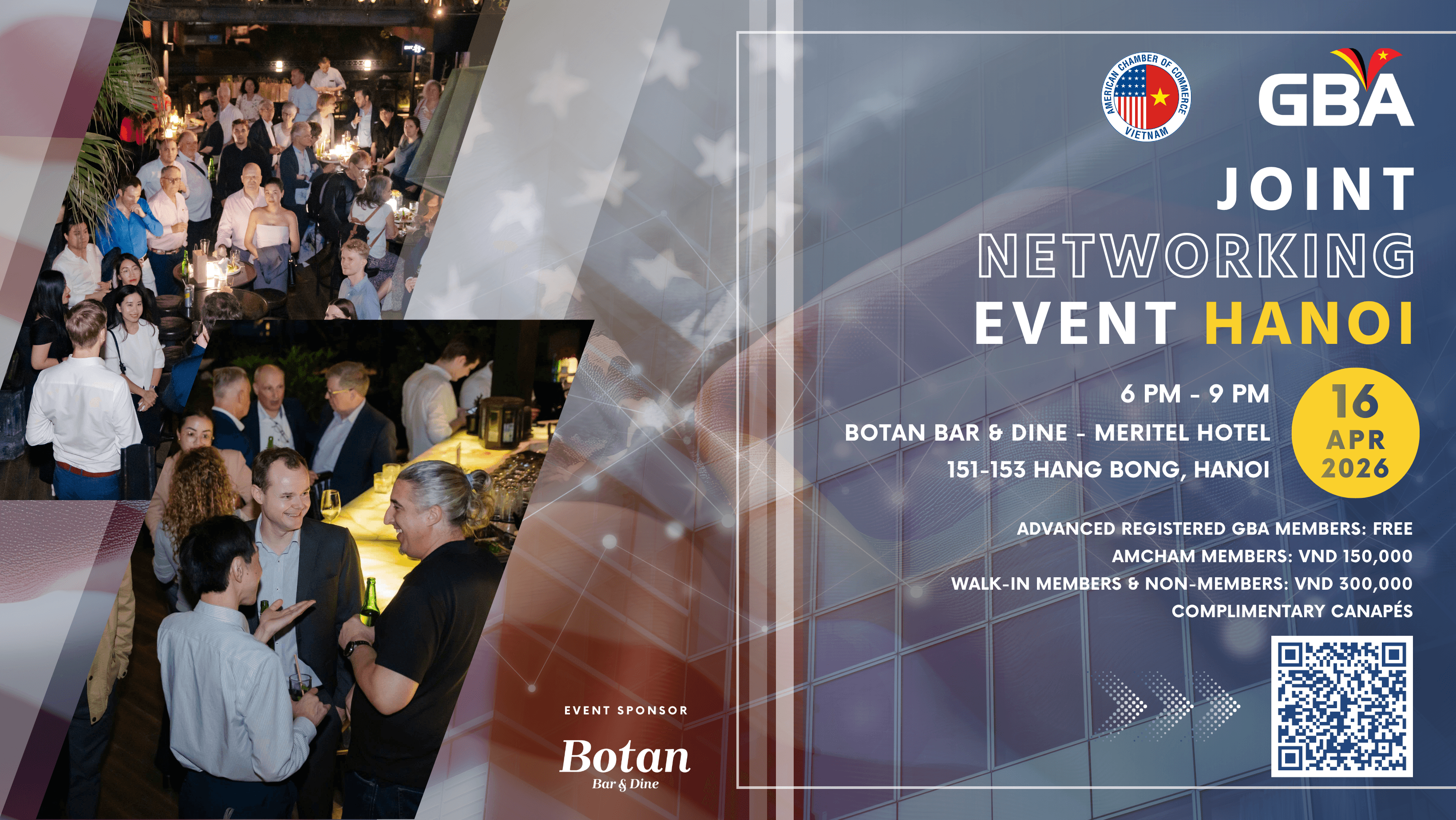 AMERICAN CHAMBER OF COMMERCE VIETNAM

GBA

JOINT
NETWORKING
EVENT HANOI

6 PM - 9 PM
BOTAN BAR & DINE - MERITEL HOTEL
151-153 HANG BONG, HANOI

16
APR
2026

ADVANCED REGISTERED GBA MEMBERS: FREE
AMCHAM MEMBERS: VND 150,000
WALK-IN MEMBERS & NON-MEMBERS: VND 300,000
COMPLIMENTARY CANAPÉS

EVENT SPONSOR
Botan
Bar & Dine